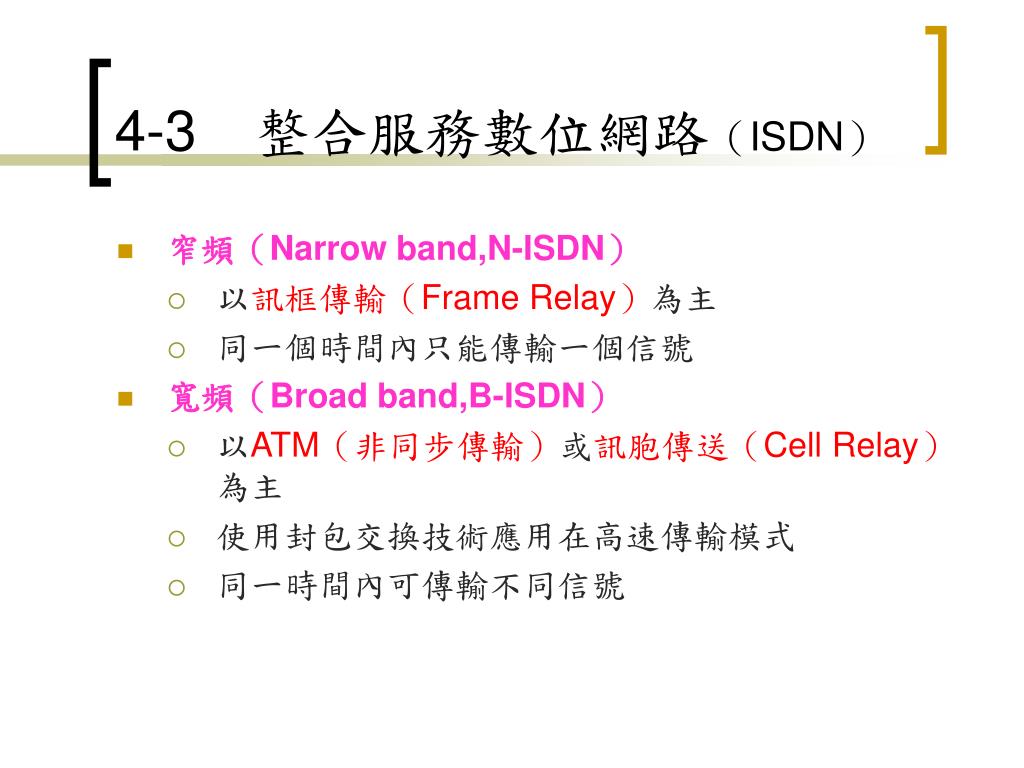 4-3 整合服務數位網路（ISDN）

窄頻（Narrow band,N-ISDN）

以訊框傳輸（Frame Relay）為主

同一個時間內只能傳輸一個信號

寬頻（Broad band,B-ISDN）

以ATM（非同步傳輸）或訊胞傳送（Cell Relay）為主

使用封包交換技術應用在高速傳輸模式

同一時間內可傳輸不同信號